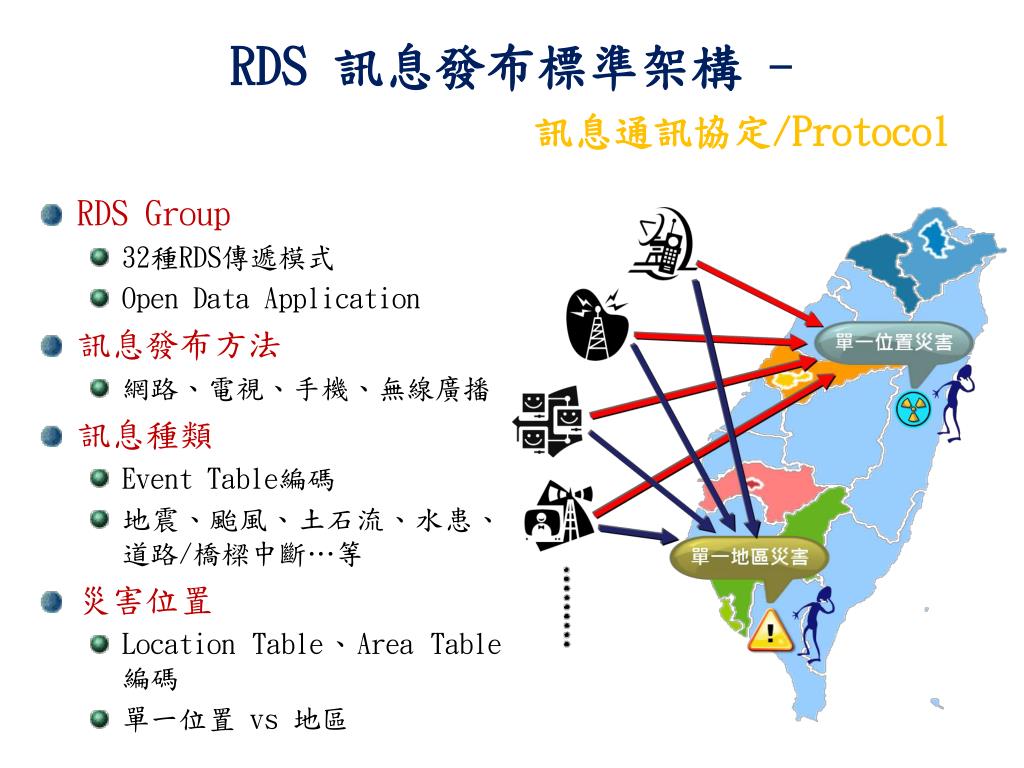 RDS 訊息發布標準架構 –

訊息通訊協定/Protocol

RDS Group

32種RDS傳遞模式

Open Data Application

訊息發布方法

網路、電視、手機、無線廣播

訊息種類

Event Table編碼

地震、颱風、土石流、水患、道路/橋樑中斷…等

災害位置

Location Table、Area Table 編碼

單一位置 vs 地區

單一位置災害

單一地區災害